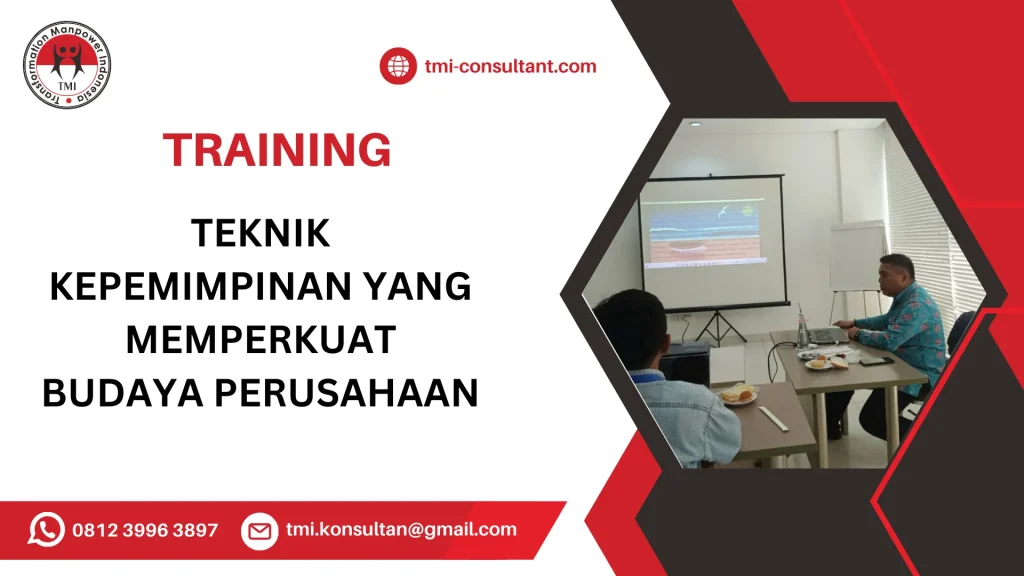 Transformation Manpower Indonesia
TMI

tmi-consultant.com

TRAINING

TEKNIK KEPEMIMPINAN YANG MEMPERKUAT BUDAYA PERUSAHAAN

0812 3996 3897

tmi.konsultan@gmail.com